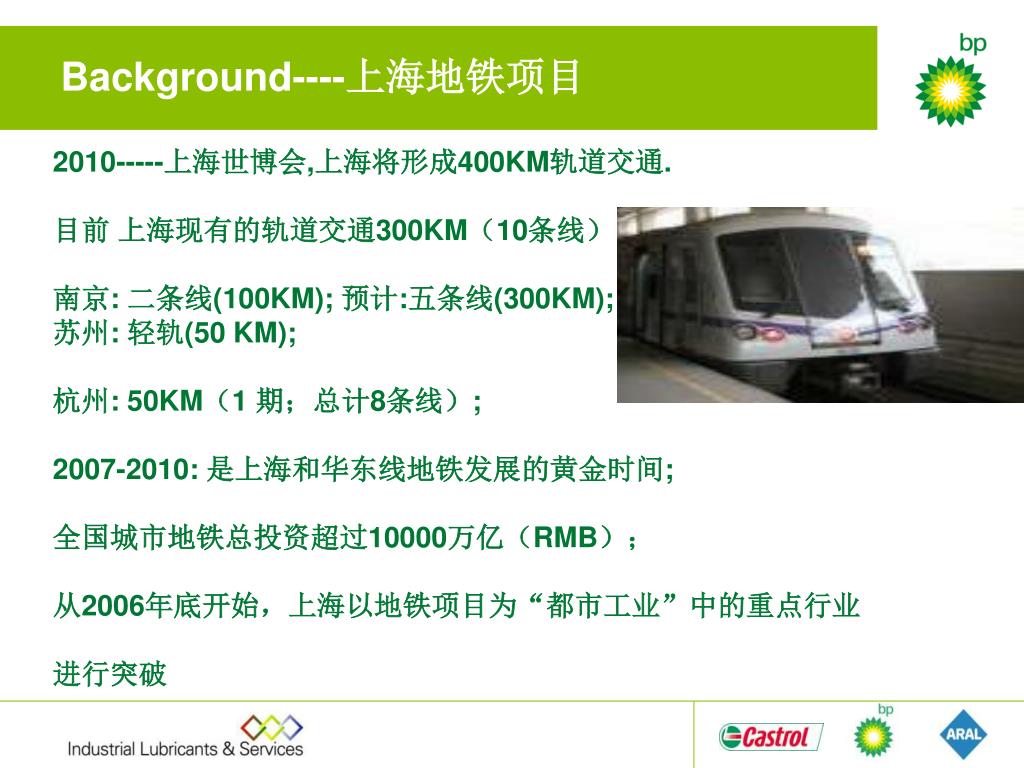 Background----上海地铁项目

bp

2010-----上海世博会,上海将形成400KM轨道交通.

目前 上海现有的轨道交通300KM（10条线）

南京: 二条线(100KM); 预计:五条线(300KM);
苏州: 轻轨(50 KM);

杭州: 50KM（1 期；总计8条线）；

2007-2010: 是上海和华东线地铁发展的黄金时间;

全国城市地铁总投资超过10000万亿（RMB）；

从2006年底开始，上海以地铁项目为“都市工业”中的重点行业

进行突破

Industrial Lubricants & Services

Castrol

bp

ARAL